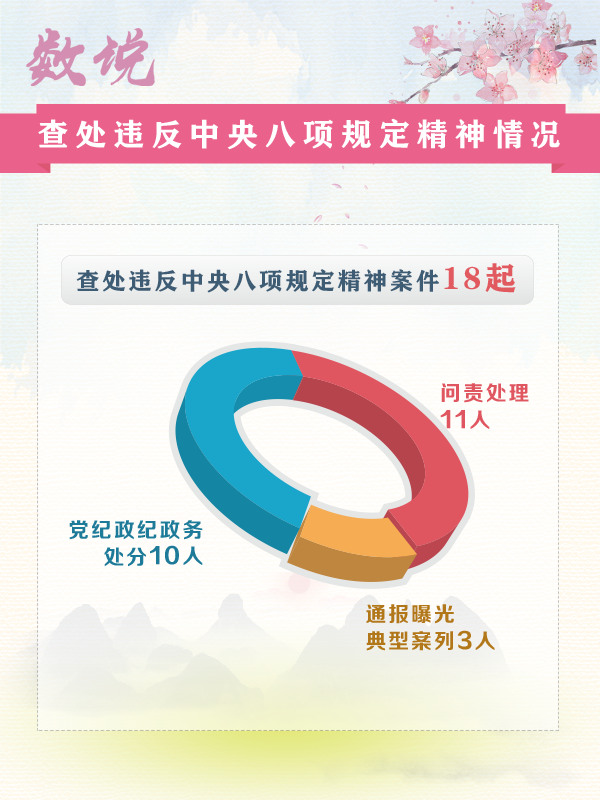 数说

查处违反中央八项规定精神情况

查处违反中央八项规定精神案件18起

问责处理
11人

党纪政纪政务
处分10人

通报曝光
典型案列3人